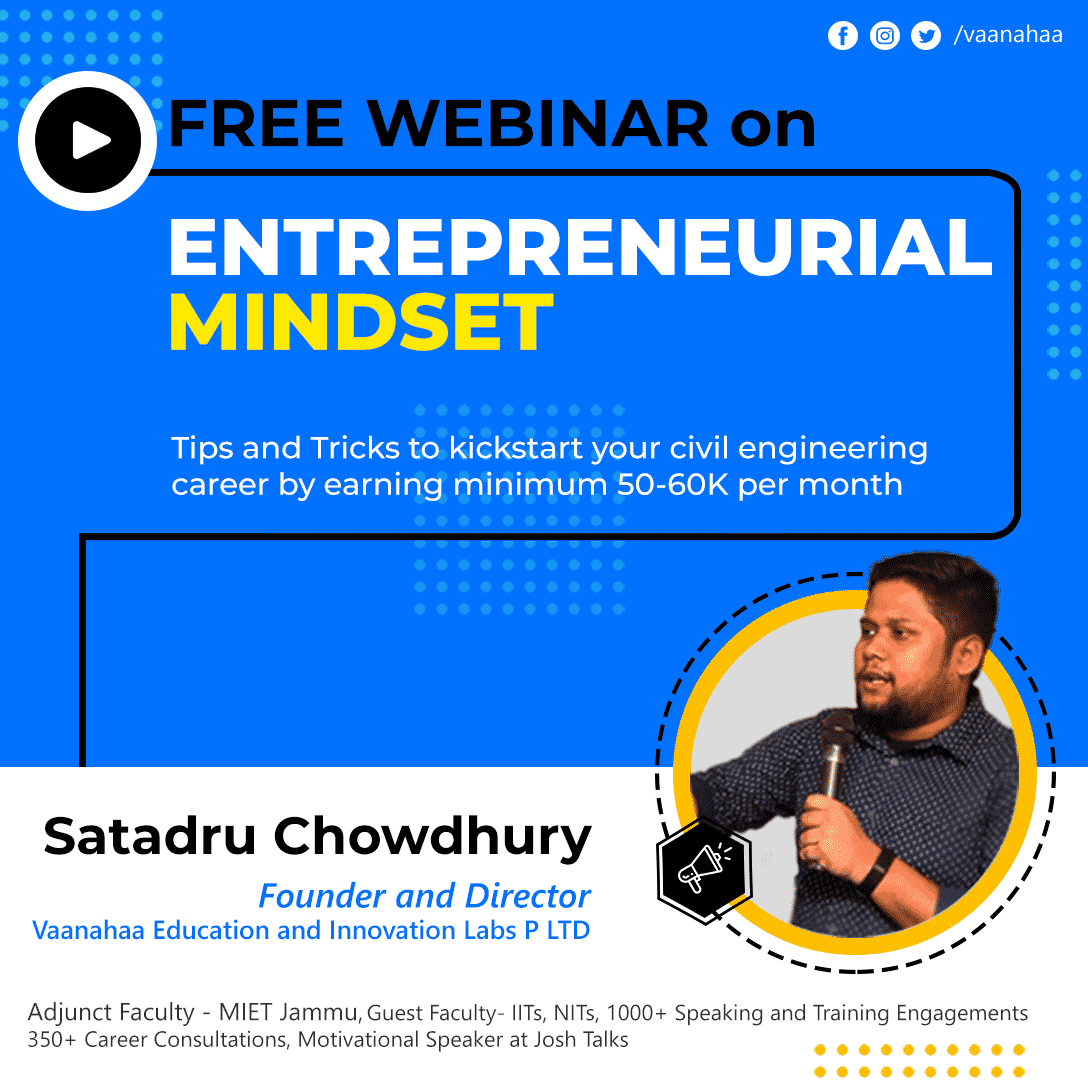 /vaanahaa

FREE WEBINAR on

ENTREPRENEURIAL MINDSET

Tips and Tricks to kickstart your civil engineering career by earning minimum 50-60K per month

Satadru Chowdhury

Founder and Director
Vaanahaa Education and Innovation Labs P LTD

Adjunct Faculty - MIET Jammu, Guest Faculty- IITs, NITs, 1000+ Speaking and Training Engagements
350+ Career Consultations, Motivational Speaker at Josh Talks